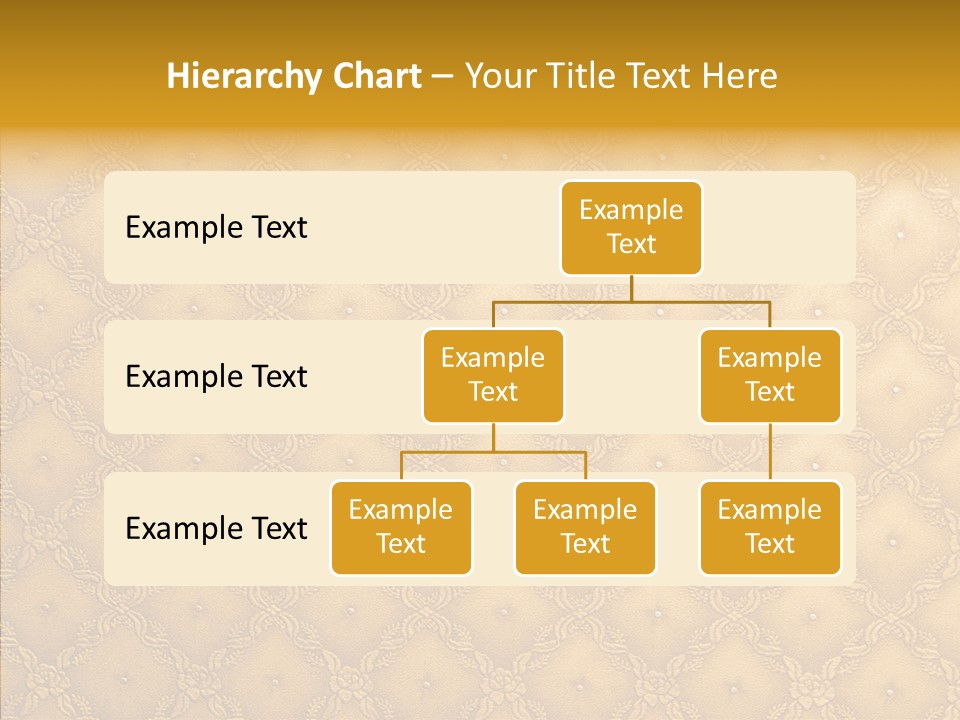 Hierarchy Chart – Your Title Text Here

Example Text

Example Text

Example Text

Example Text

Example Text

Example Text

Example Text

Example Text

Example Text